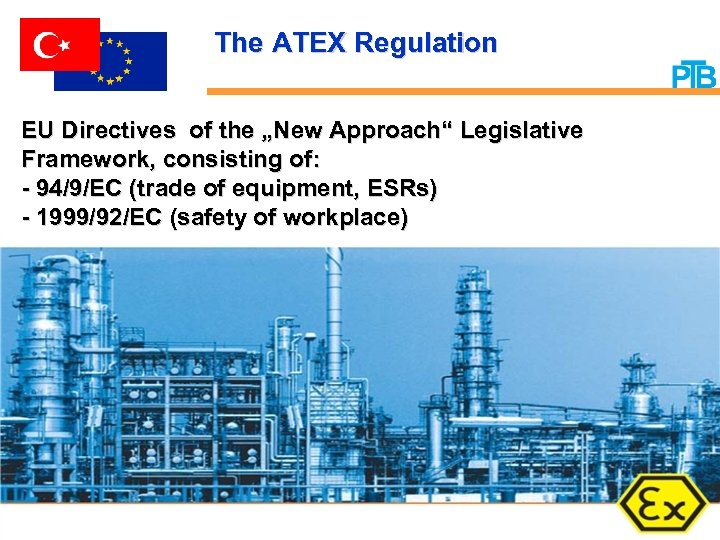 The ATEX Regulation

PTB

EU Directives of the „New Approach“ Legislative Framework, consisting of:
- 94/9/EC (trade of equipment, ESRs)
- 1999/92/EC (safety of workplace)

Ex